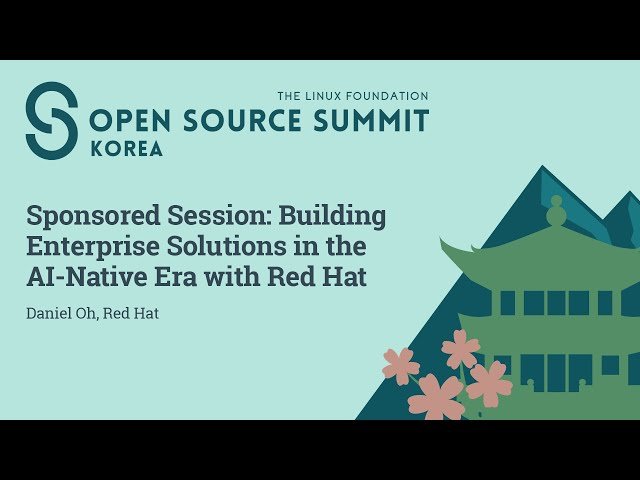 THE LINUX FOUNDATION
OPEN SOURCE SUMMIT
KOREA

Sponsored Session: Building Enterprise Solutions in the AI-Native Era with Red Hat

Daniel Oh, Red Hat